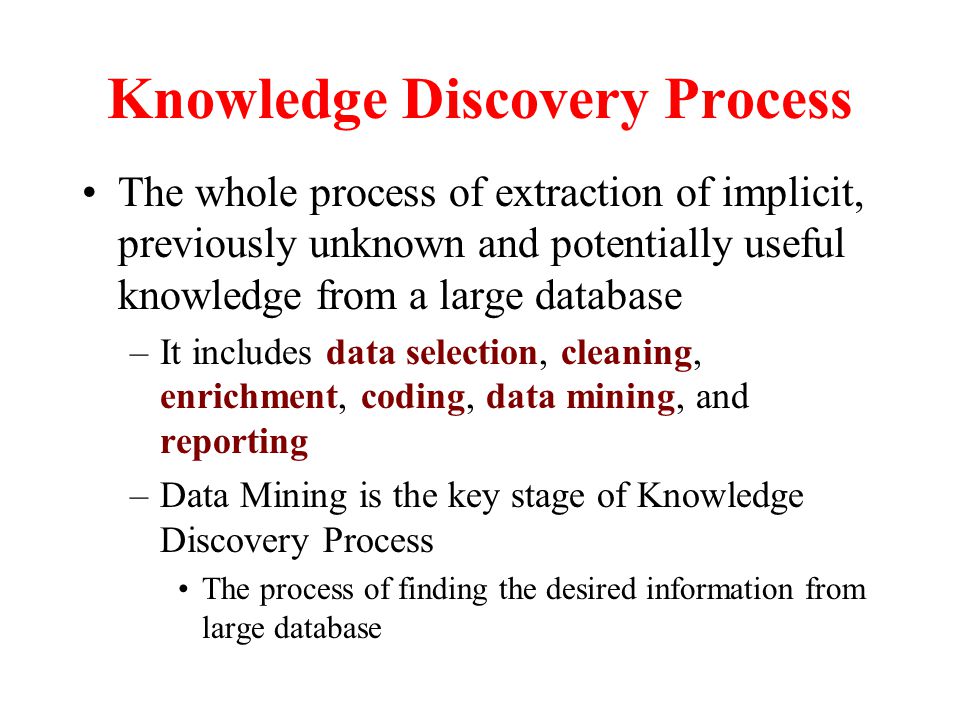 Knowledge Discovery Process

• The whole process of extraction of implicit, previously unknown and potentially useful knowledge from a large database

– It includes data selection, cleaning, enrichment, coding, data mining, and reporting

– Data Mining is the key stage of Knowledge Discovery Process

• The process of finding the desired information from large database